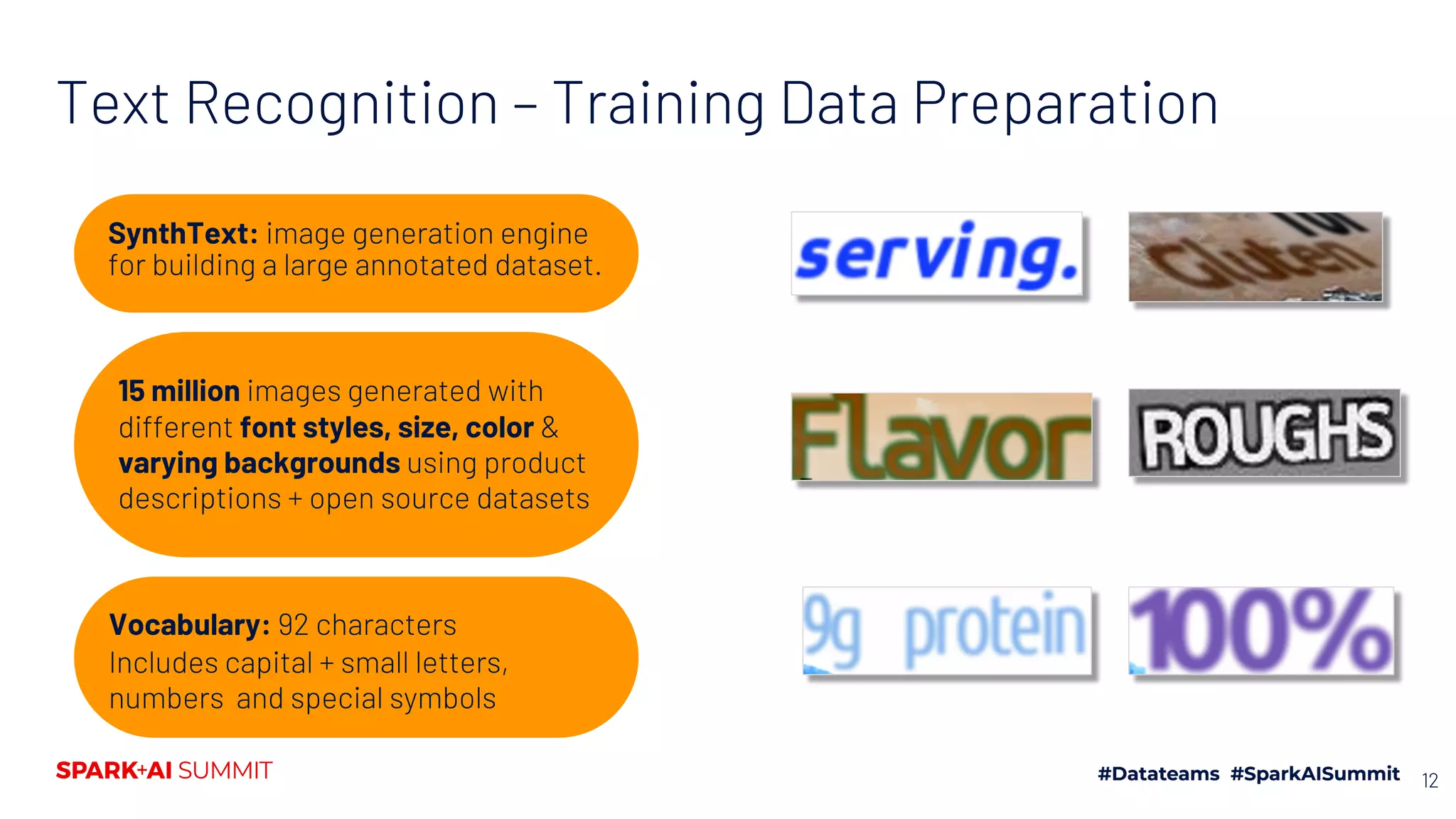 Text Recognition – Training Data Preparation

SynthText: image generation engine for building a large annotated dataset.

15 million images generated with different font styles, size, color & varying backgrounds using product descriptions + open source datasets

Vocabulary: 92 characters
Includes capital + small letters, numbers and special symbols

serving.

Gluten

Flavor

ROUGHS

9g protein

100%

SPARK+AI SUMMIT

#Datateams #SparkAISummit 12